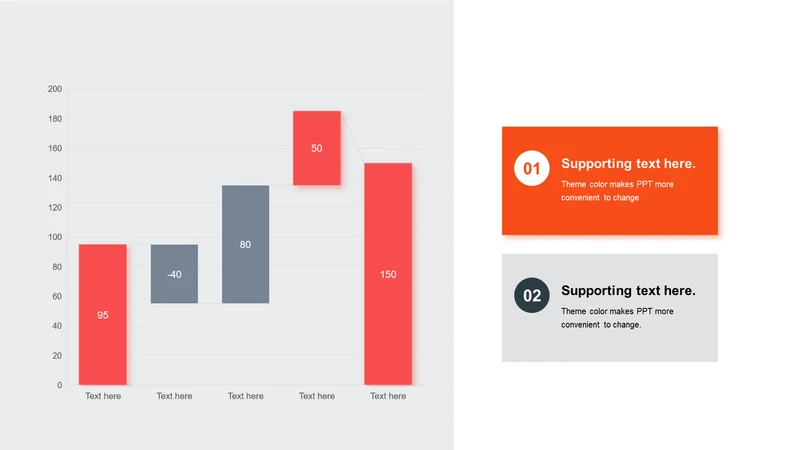 200
180
160
140
120
100
80
60
40
20
0

95
-40
80
50
150

Text here
Text here
Text here
Text here
Text here

01
Supporting text here.
Theme color makes PPT more convenient to change.

02
Supporting text here.
Theme color makes PPT more convenient to change.